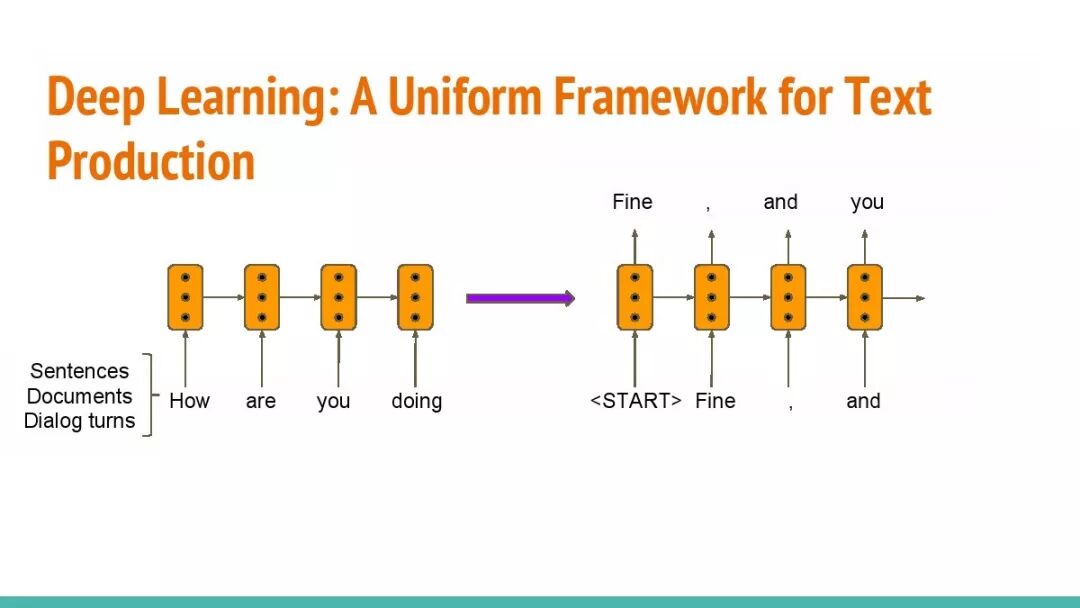 Deep Learning: A Uniform Framework for Text Production

Fine , and you

Sentences
Documents
Dialog turns

How are you doing

<START> Fine , and